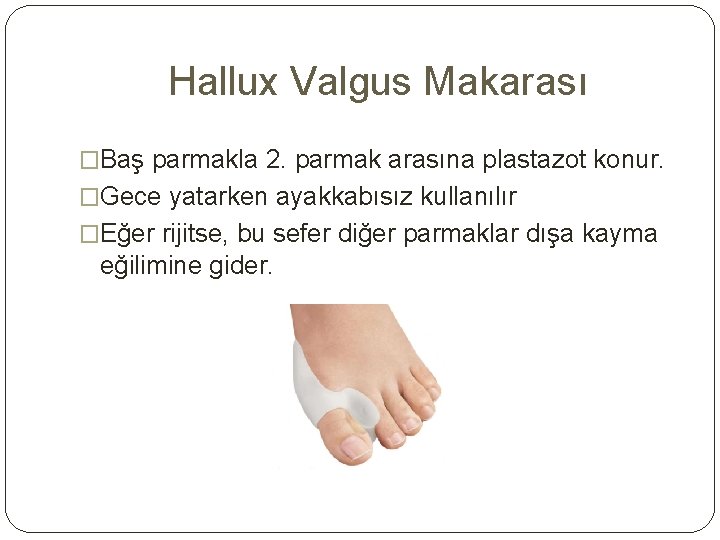 Hallux Valgus Makarası

□Baş parmakla 2. parmak arasına plastazot konur.
□Gece yatarken ayakkabısız kullanılır
□Eğer rijitse, bu sefer diğer parmaklar dışa kayma eğilimine gider.